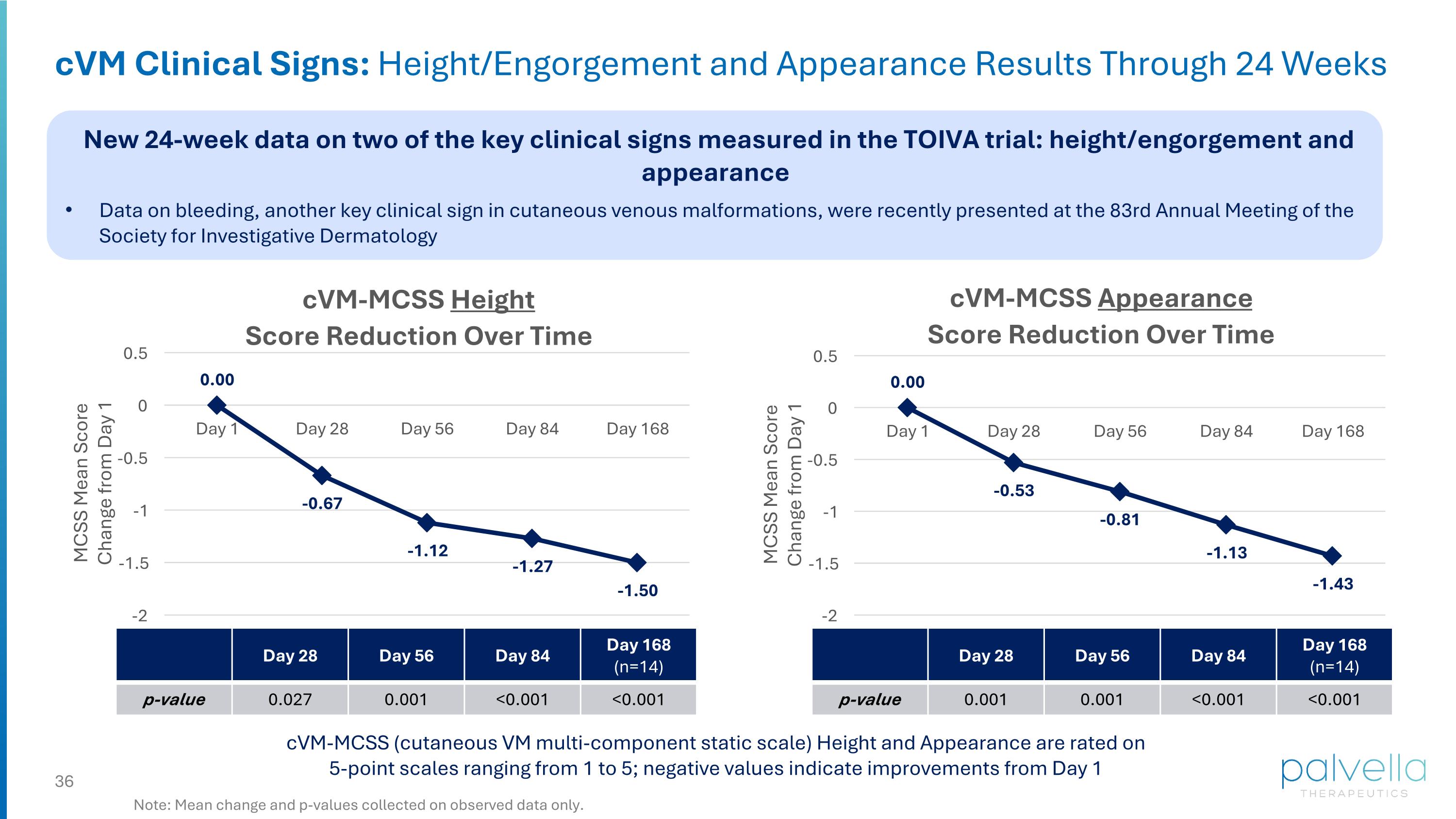 cVM Clinical Signs: Height/Engorgement and Appearance Results Through 24 Weeks

New 24-week data on two of the key clinical signs measured in the TOIVA trial: height/engorgement and appearance

• Data on bleeding, another key clinical sign in cutaneous venous malformations, were recently presented at the 83rd Annual Meeting of the Society for Investigative Dermatology

cVM-MCSS Height
Score Reduction Over Time

MCSS Mean Score Change from Day 1

0.5
0
-0.5
-1
-1.5
-2

Day 1 Day 28 Day 56 Day 84 Day 168

0.00
-0.67
-1.12
-1.27
-1.50

| | Day 28 | Day 56 | Day 84 | Day 168 (n=14) |
|---|---|---|---|---|
| p-value | 0.027 | 0.001 | <0.001 | <0.001 |

cVM-MCSS Appearance
Score Reduction Over Time

MCSS Mean Score Change from Day 1

0.5
0
-0.5
-1
-1.5
-2

Day 1 Day 28 Day 56 Day 84 Day 168

0.00
-0.53
-0.81
-1.13
-1.43

| | Day 28 | Day 56 | Day 84 | Day 168 (n=14) |
|---|---|---|---|---|
| p-value | 0.001 | 0.001 | <0.001 | <0.001 |

cVM-MCSS (cutaneous VM multi-component static scale) Height and Appearance are rated on 5-point scales ranging from 1 to 5; negative values indicate improvements from Day 1

36

Note: Mean change and p-values collected on observed data only.

palvella
THERAPEUTICS